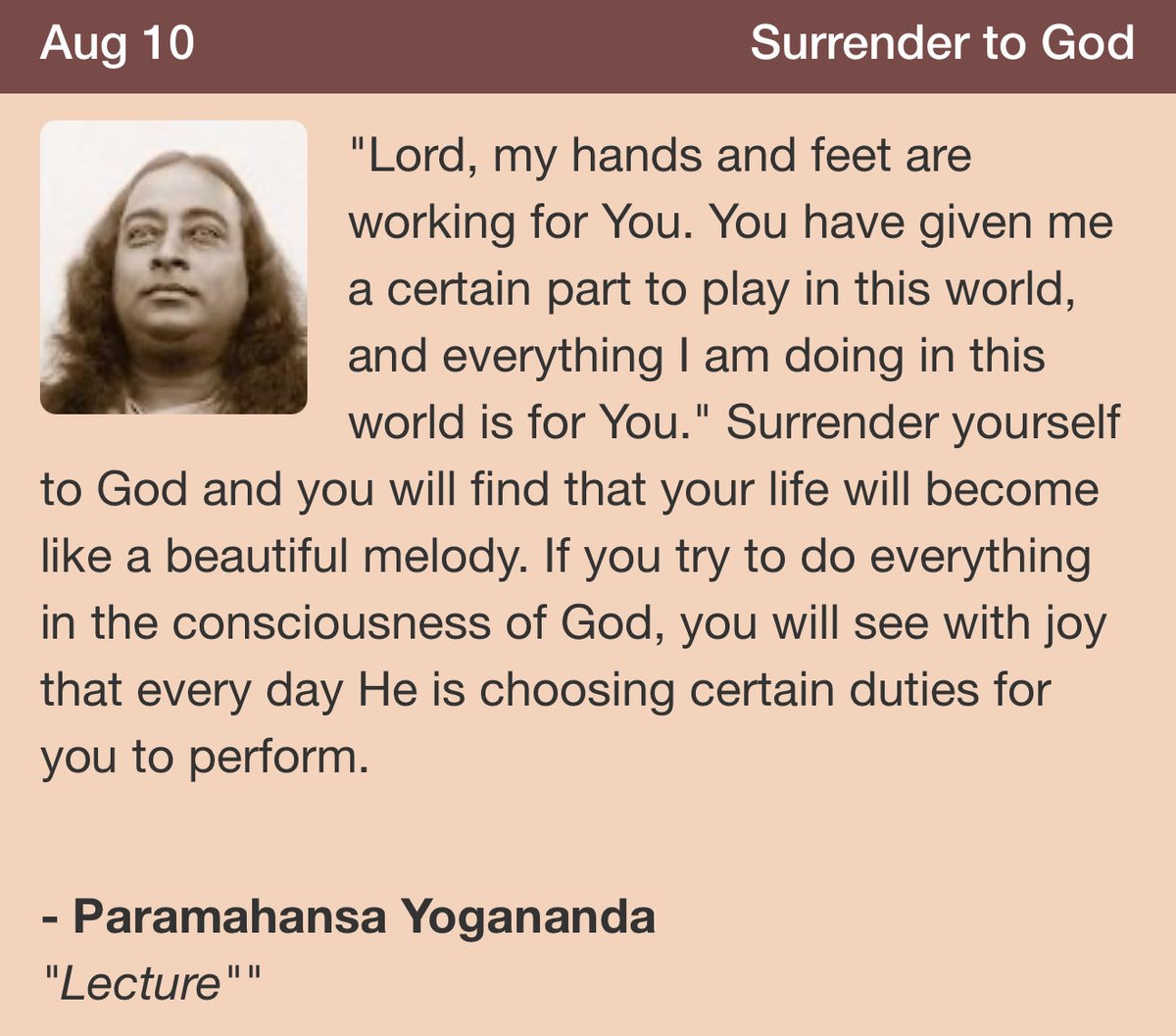 Aug 10

Surrender to God

"Lord, my hands and feet are working for You. You have given me a certain part to play in this world, and everything I am doing in this world is for You." Surrender yourself to God and you will find that your life will become like a beautiful melody. If you try to do everything in the consciousness of God, you will see with joy that every day He is choosing certain duties for you to perform.

- Paramahansa Yogananda
"Lecture""